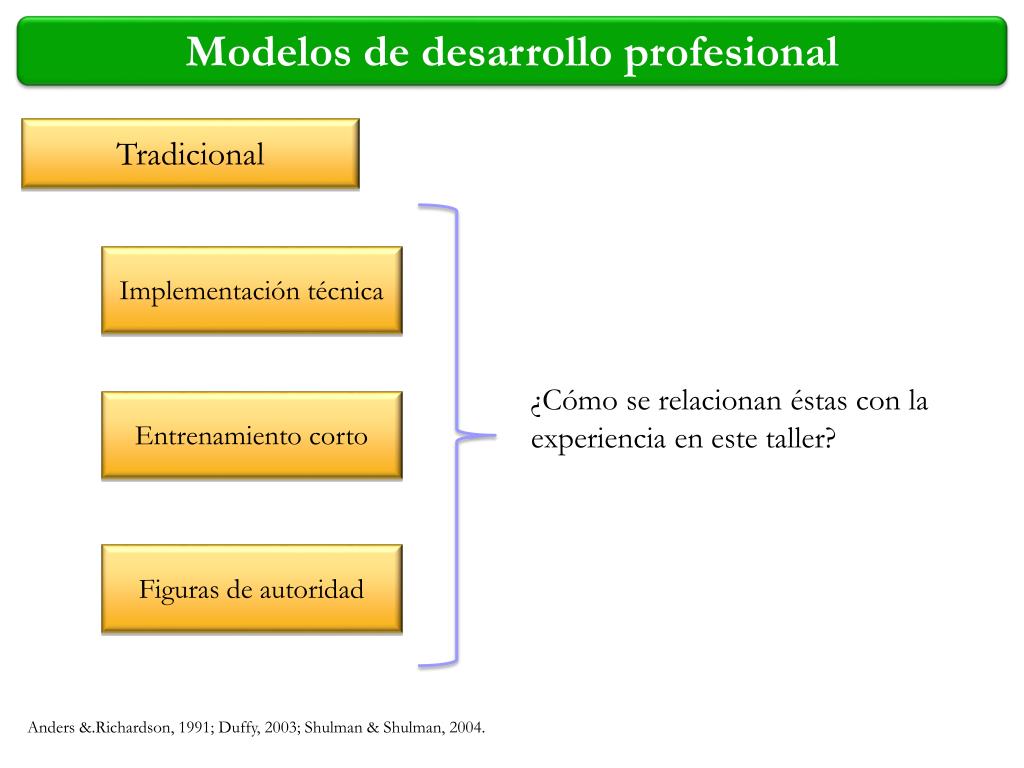 Modelos de desarrollo profesional

Tradicional

Implementación técnica

Entrenamiento corto

Figuras de autoridad

¿Cómo se relacionan éstas con la experiencia en este taller?

Anders &.Richardson, 1991; Duffy, 2003; Shulman & Shulman, 2004.